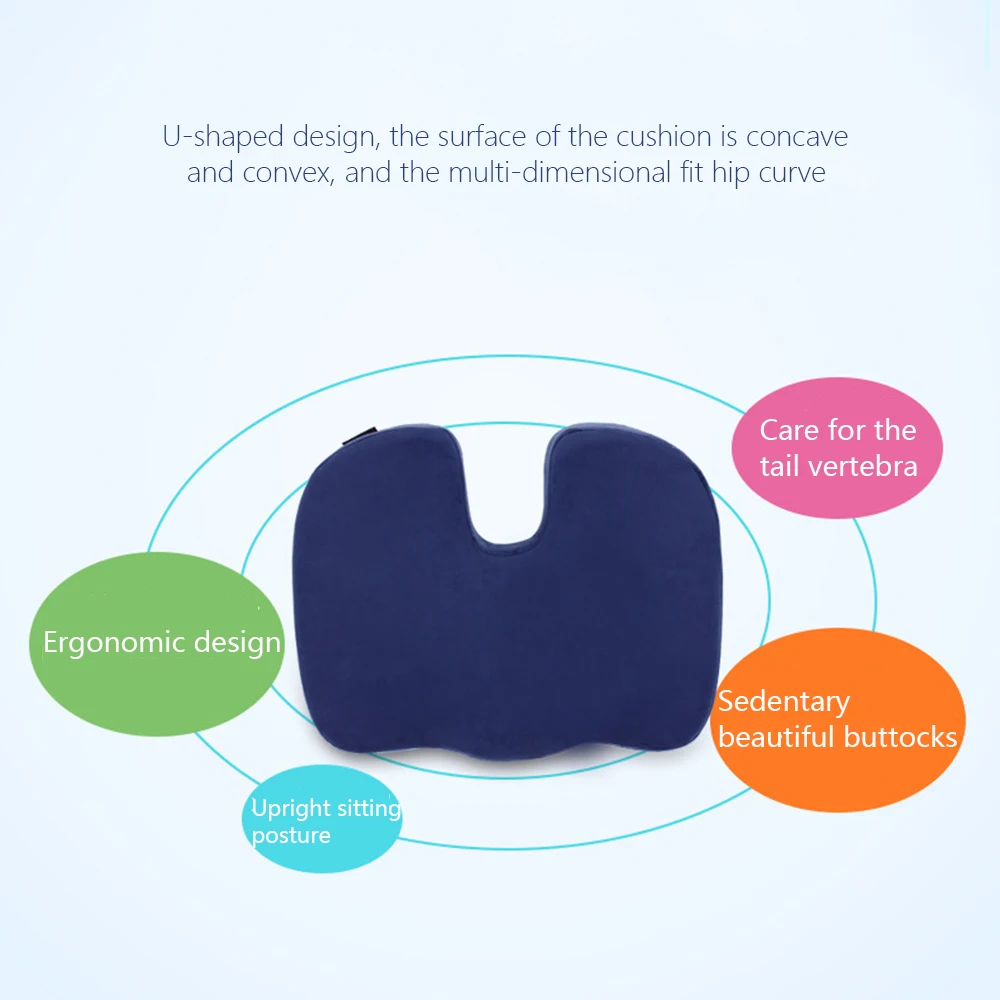 U-shaped design, the surface of the cushion is concave and convex, and the multi-dimensional fit hip curve

Care for the tail vertebra

Ergonomic design

Sedentary beautiful buttocks

Upright sitting posture